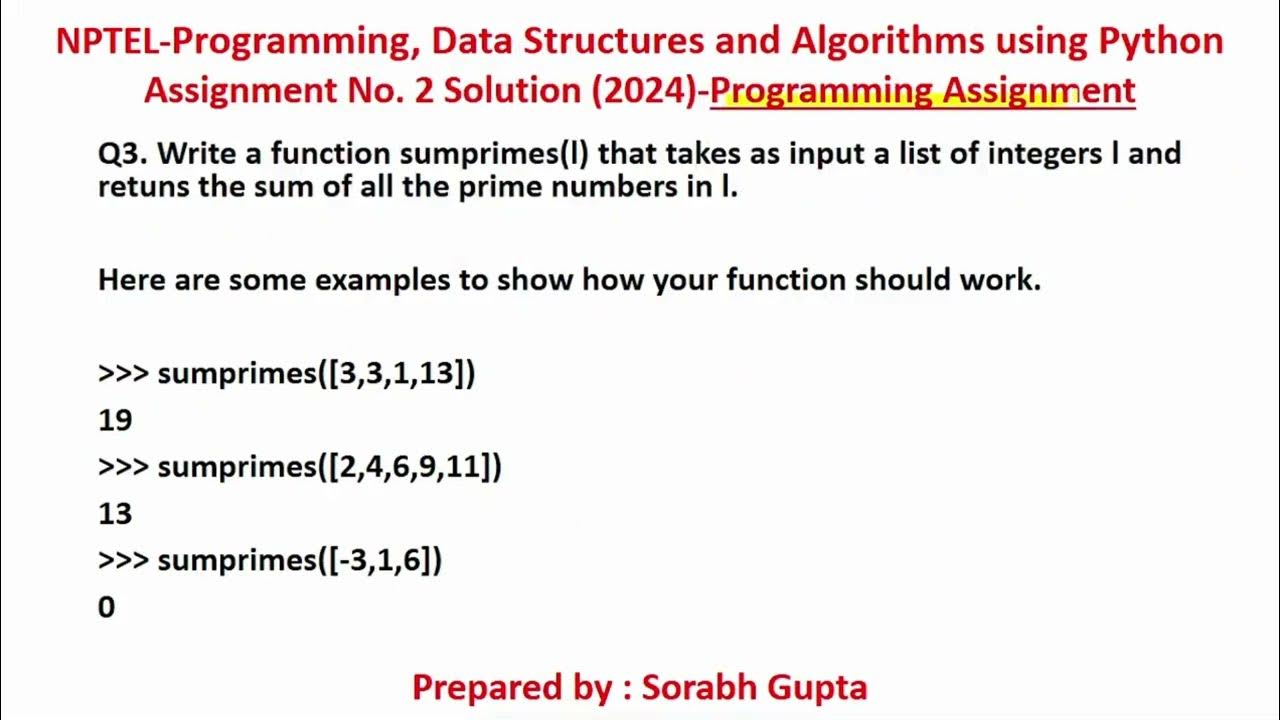 NPTEL-Programming, Data Structures and Algorithms using Python
Assignment No. 2 Solution (2024)-Programming Assignment

Q3. Write a function sumprimes(l) that takes as input a list of integers l and retuns the sum of all the prime numbers in l.

Here are some examples to show how your function should work.

>>> sumprimes([3,3,1,13])
19
>>> sumprimes([2,4,6,9,11])
13
>>> sumprimes([-3,1,6])
0

Prepared by : Sorabh Gupta